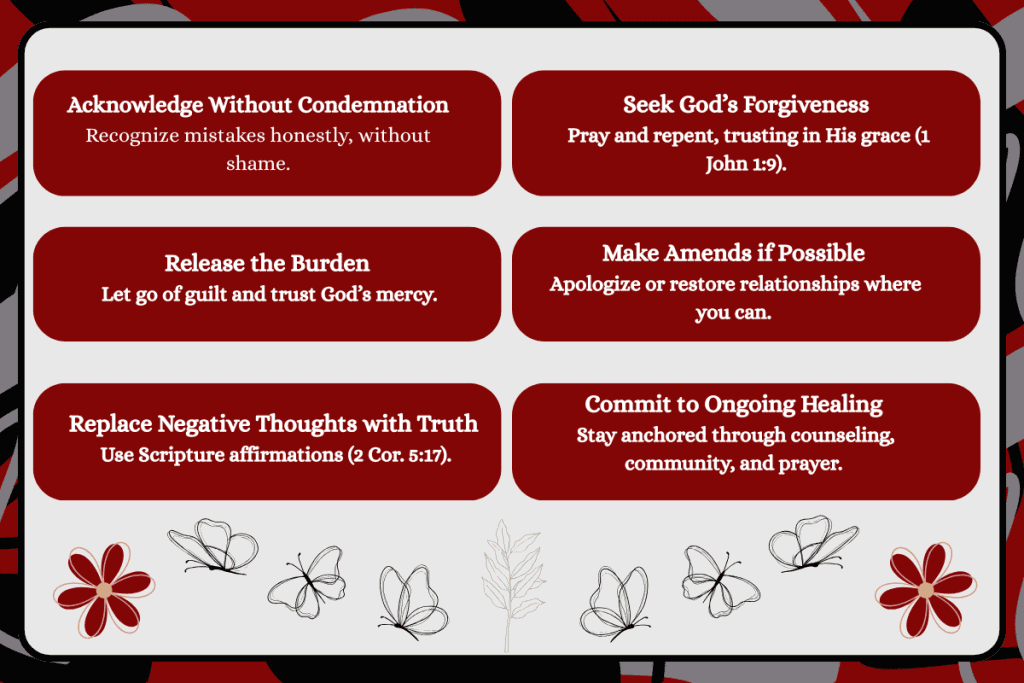 Acknowledge Without Condemnation
Recognize mistakes honestly, without shame.

Seek God's Forgiveness
Pray and repent, trusting in His grace (1 John 1:9).

Release the Burden
Let go of guilt and trust God's mercy.

Make Amends if Possible
Apologize or restore relationships where you can.

Replace Negative Thoughts with Truth
Use Scripture affirmations (2 Cor. 5:17).

Commit to Ongoing Healing
Stay anchored through counseling, community, and prayer.